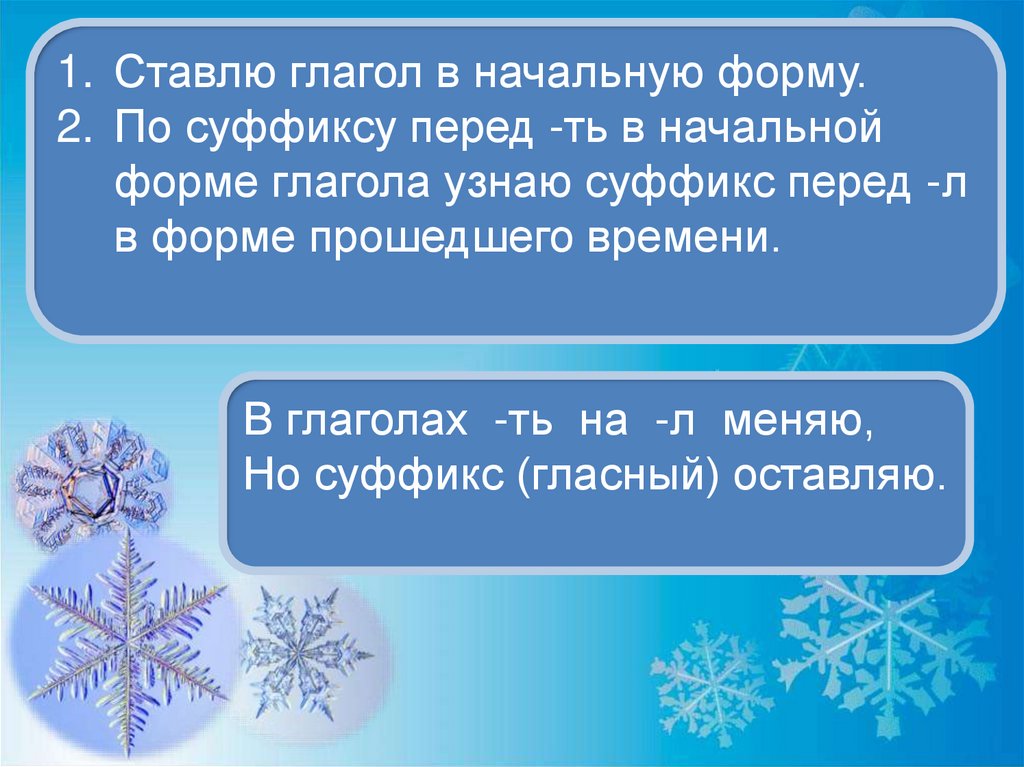 1. Ставлю глагол в начальную форму.
2. По суффиксу перед -ть в начальной форме глагола узнаю суффикс перед -л в форме прошедшего времени.

В глаголах -ть на -л меняю,
Но суффикс (гласный) оставляю.